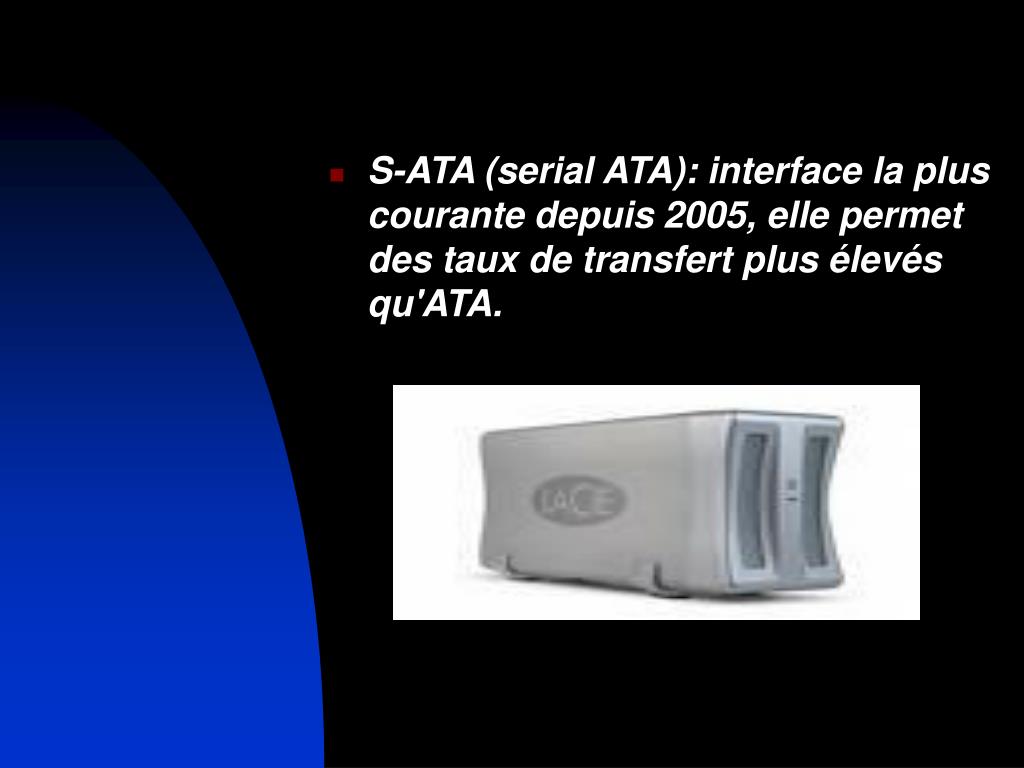 S-ATA (serial ATA): interface la plus courante depuis 2005, elle permet des taux de transfert plus élevés qu'ATA.

LACIE